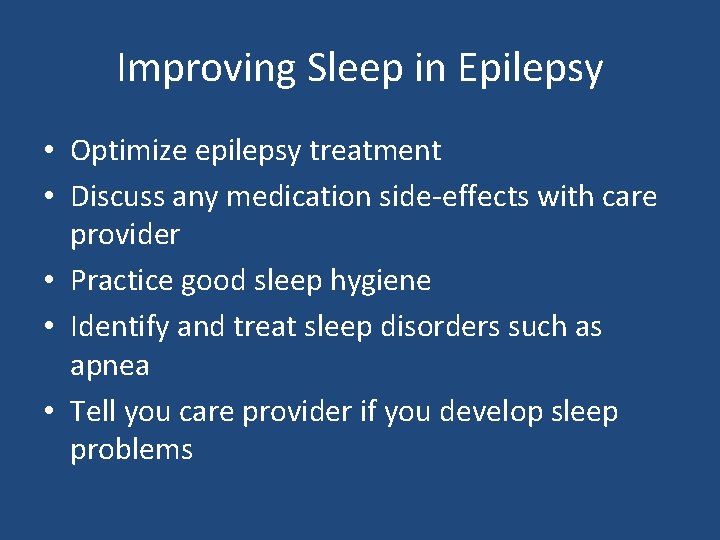 Improving Sleep in Epilepsy

• Optimize epilepsy treatment
• Discuss any medication side-effects with care provider
• Practice good sleep hygiene
• Identify and treat sleep disorders such as apnea
• Tell you care provider if you develop sleep problems